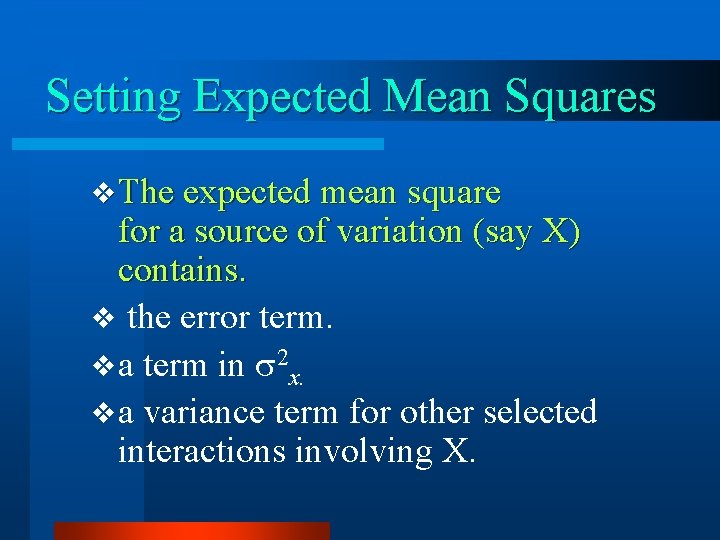 Setting Expected Mean Squares

❖ The expected mean square for a source of variation (say X) contains.

❖ the error term.

❖ a term in $\sigma^2_{x.}$

❖ a variance term for other selected interactions involving X.